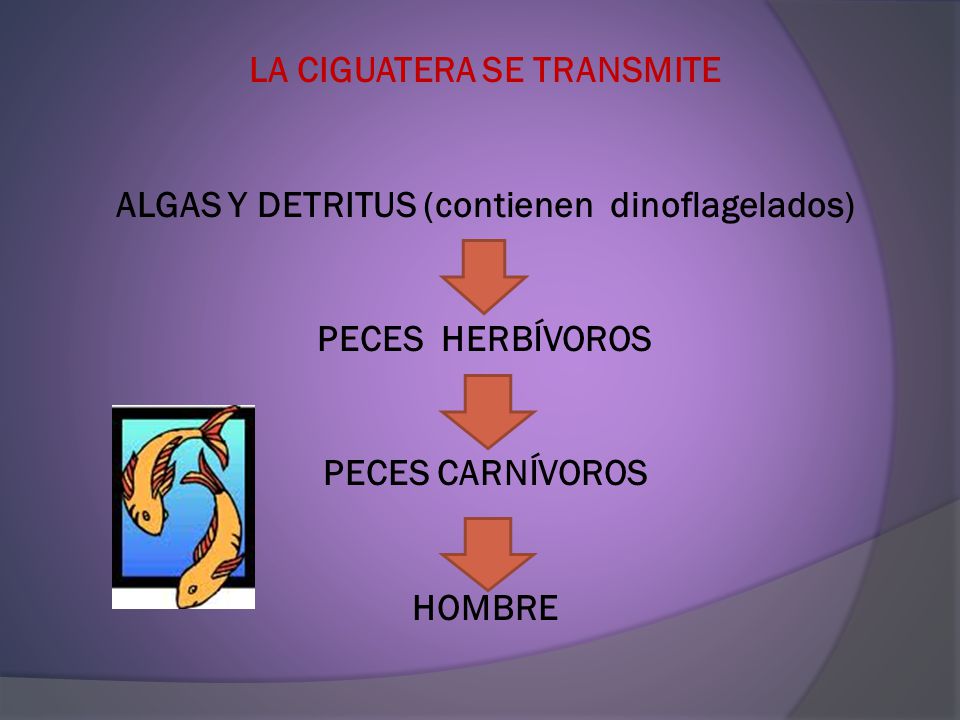 LA CIGUATERA SE TRANSMITE

ALGAS Y DETRITUS (contienen dinoflagelados)

PECES HERBÍVOROS

PECES CARNÍVOROS

HOMBRE